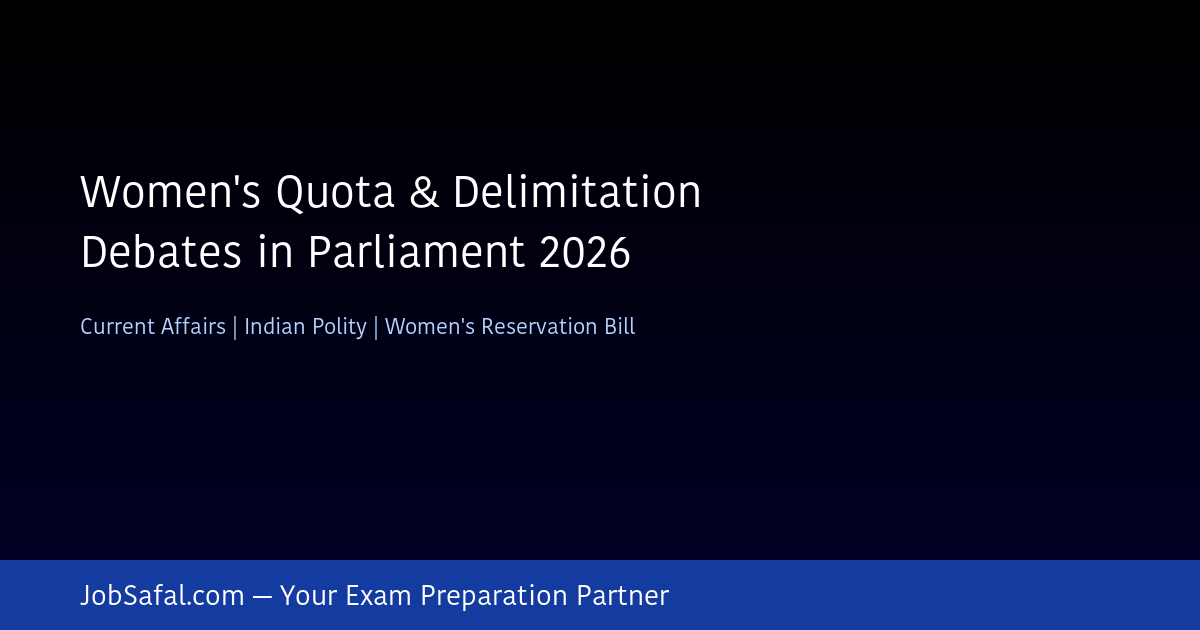 Women's Quota & Delimitation Debates in Parliament 2026

Current Affairs | Indian Polity | Women's Reservation Bill

JobSafal.com — Your Exam Preparation Partner